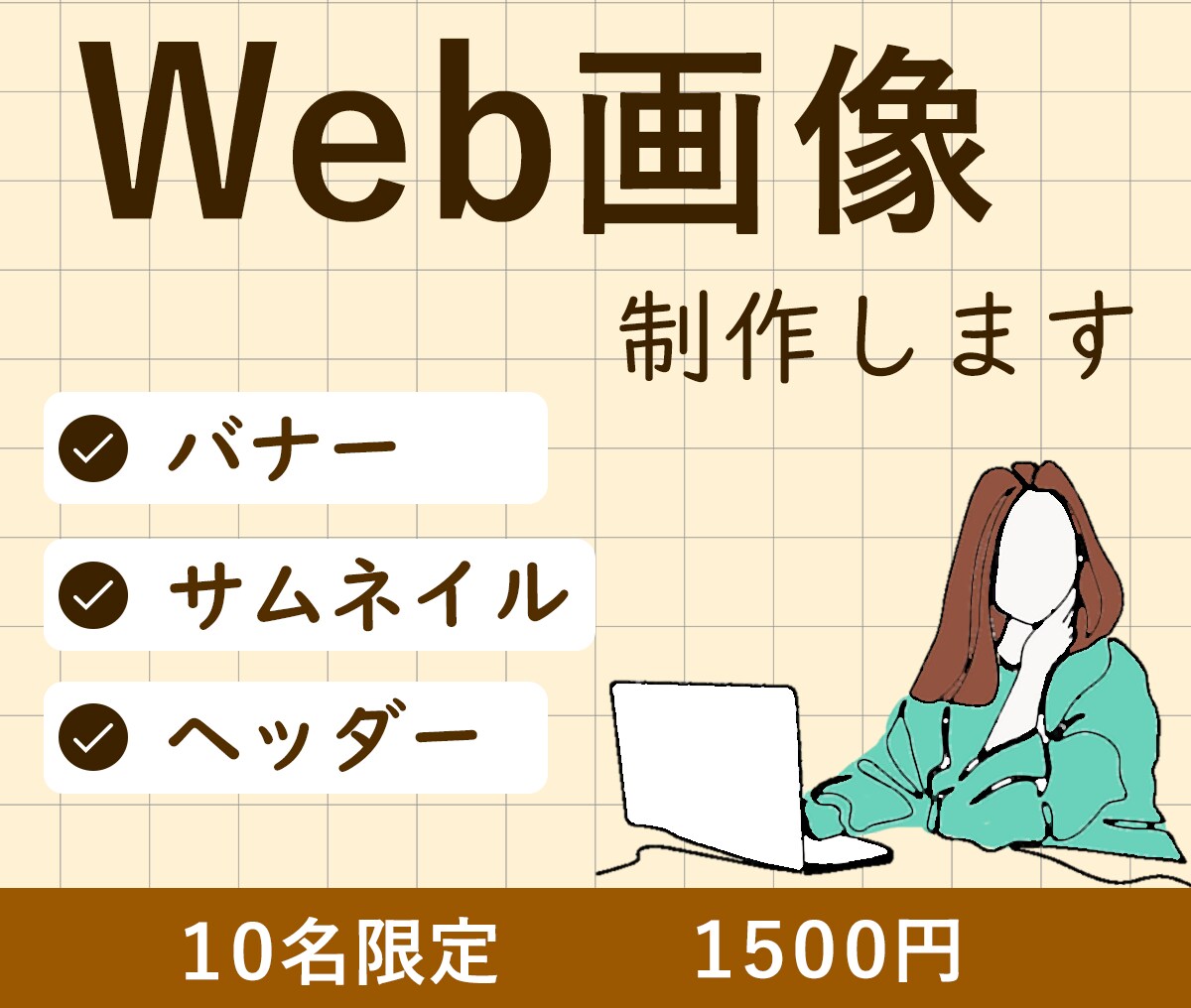 Web画像

制作します

バナー

サムネイル

ヘッダー

10名限定　1500円